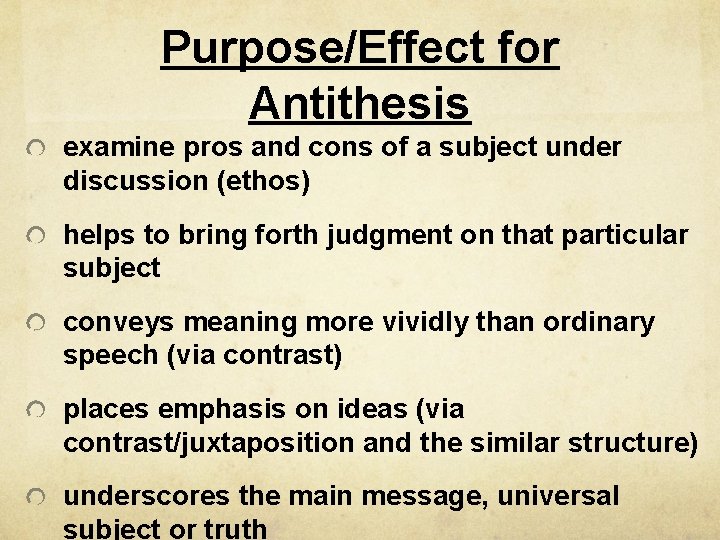 Purpose/Effect for Antithesis

examine pros and cons of a subject under discussion (ethos)

helps to bring forth judgment on that particular subject

conveys meaning more vividly than ordinary speech (via contrast)

places emphasis on ideas (via contrast/juxtaposition and the similar structure)

underscores the main message, universal subject or truth